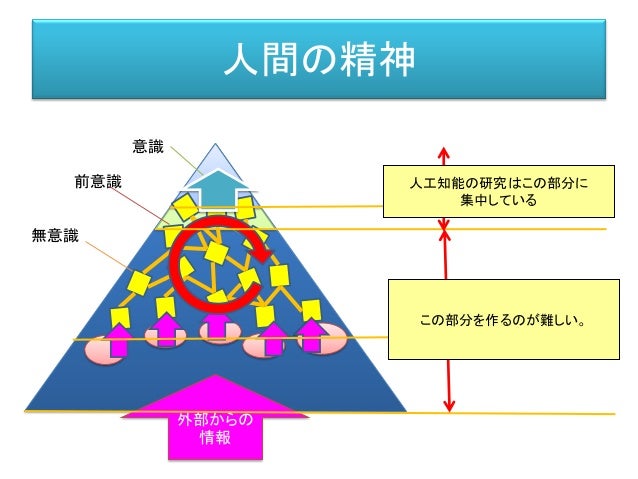 人間の精神

意識

前意識

無意識

人工知能の研究はこの部分に集中している

この部分を作るのが難しい。

外部からの情報